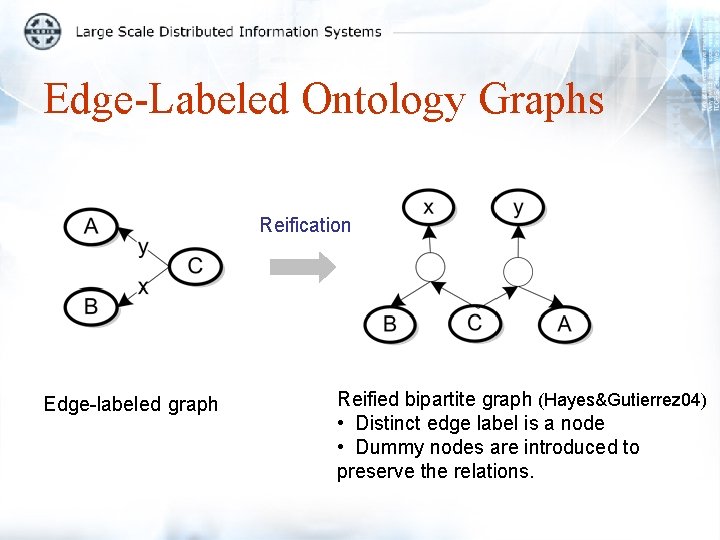 Large Scale Distributed Information Systems

Edge-Labeled Ontology Graphs

A

y

C

x

B

Reification

x

y

B

C

A

Edge-labeled graph

Reified bipartite graph (Hayes&Gutierrez04)
• Distinct edge label is a node
• Dummy nodes are introduced to preserve the relations.